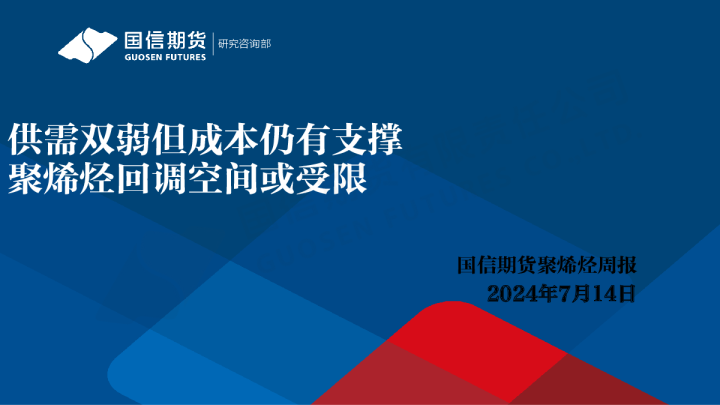 国信期货
GUOSEN FUTURES
研究咨询部

供需双弱但成本仍有支撑
聚烯烃回调空间或受限

国信期货聚烯烃周报
2024年7月14日